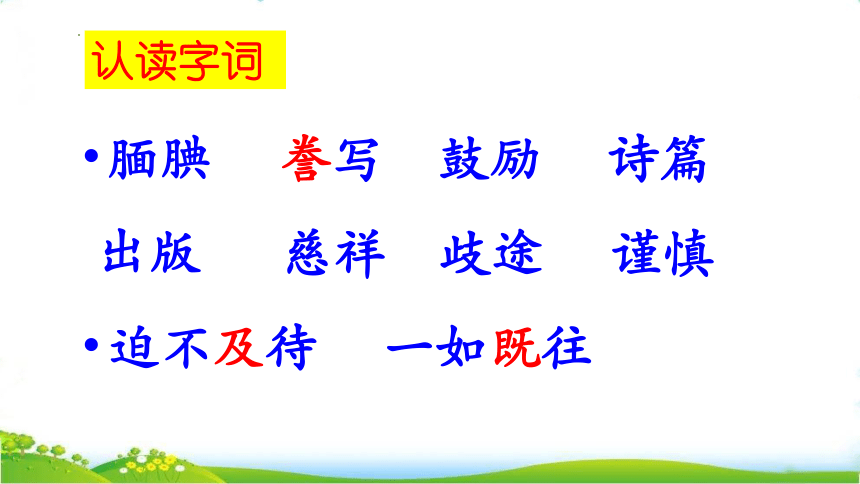 认读字词

• 腼腆　誊写　鼓励　诗篇

出版　慈祥　歧途　谨慎

• 迫不及待　一如既往